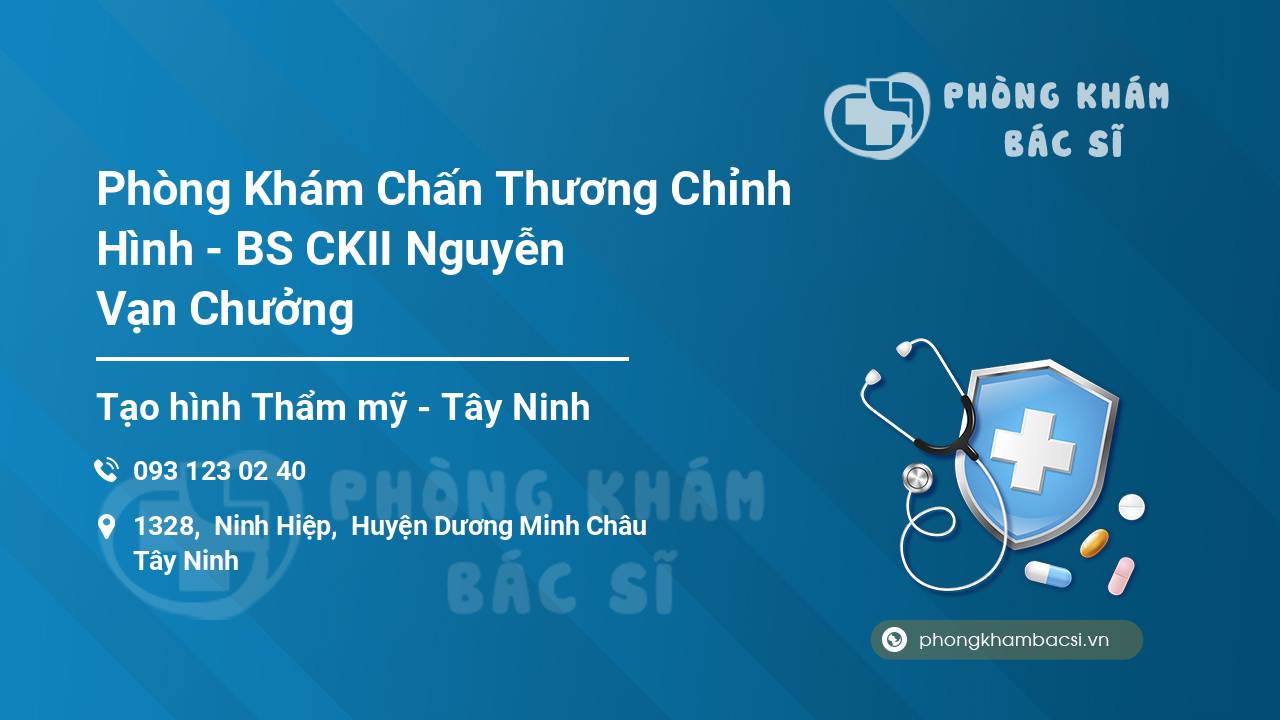 PHÒNG KHÁM
BÁC SĨ

Phòng Khám Chấn Thương Chỉnh Hình - BS CKII Nguyễn Vạn Chưởng

Tạo hình Thẩm mỹ - Tây Ninh

093 123 02 40

1328, Ninh Hiệp, Huyện Dương Minh Châu
Tây Ninh

PHÒNG KHÁM
BÁC SĨ

phongkhambacsi.vn